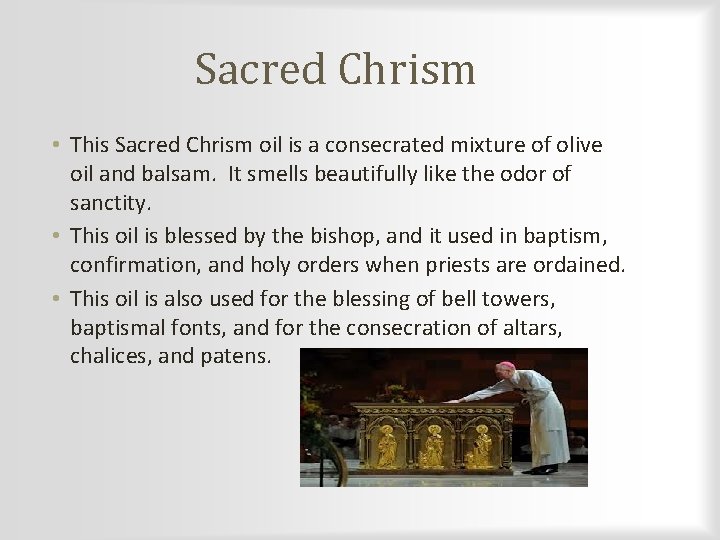 Sacred Chrism

• This Sacred Chrism oil is a consecrated mixture of olive oil and balsam. It smells beautifully like the odor of sanctity.
• This oil is blessed by the bishop, and it used in baptism, confirmation, and holy orders when priests are ordained.
• This oil is also used for the blessing of bell towers, baptismal fonts, and for the consecration of altars, chalices, and patens.